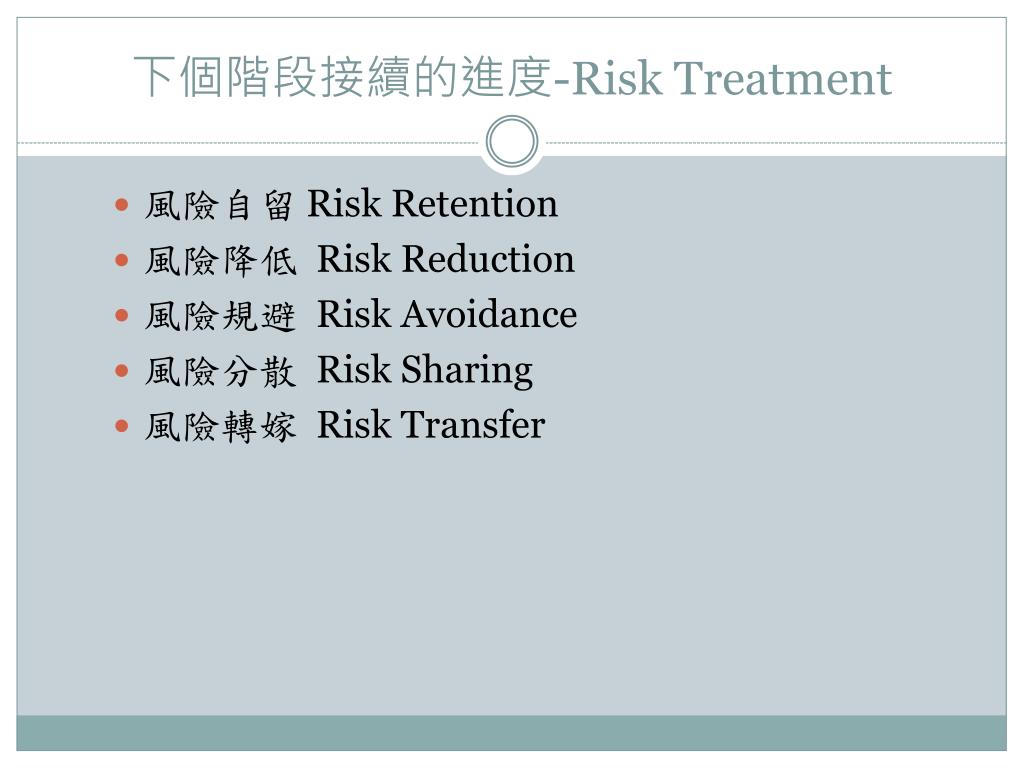 下個階段接續的進度-Risk Treatment

- 風險自留 Risk Retention
- 風險降低 Risk Reduction
- 風險規避 Risk Avoidance
- 風險分散 Risk Sharing
- 風險轉嫁 Risk Transfer